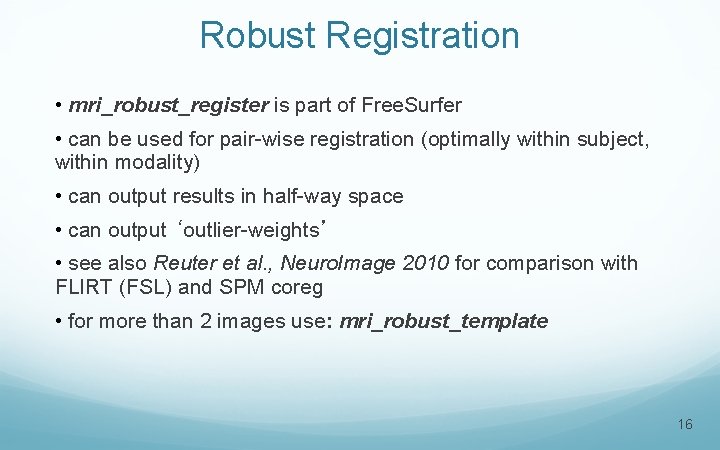 Robust Registration

• mri_robust_register is part of FreeSurfer

• can be used for pair-wise registration (optimally within subject, within modality)

• can output results in half-way space

• can output ‘outlier-weights’

• see also Reuter et al., NeuroImage 2010 for comparison with FLIRT (FSL) and SPM coreg

• for more than 2 images use: mri_robust_template

16